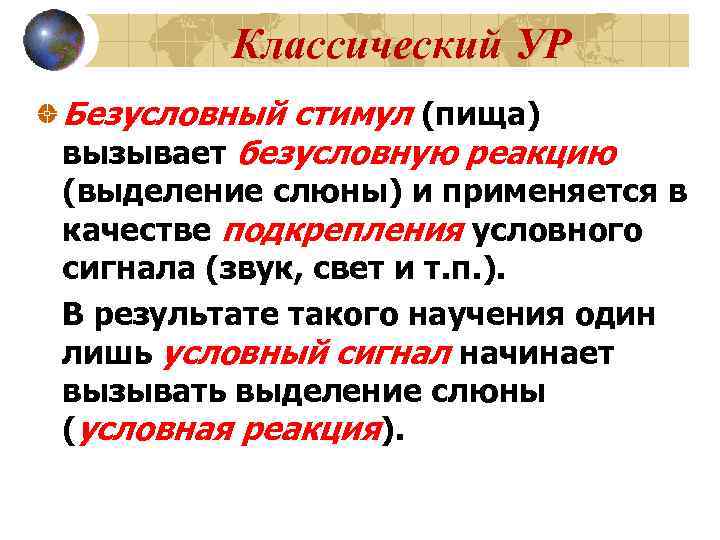 Классический УР

Безусловный стимул (пища) вызывает безусловную реакцию (выделение слюны) и применяется в качестве подкрепления условного сигнала (звук, свет и т.п.).

В результате такого научения один лишь условный сигнал начинает вызывать выделение слюны (условная реакция).